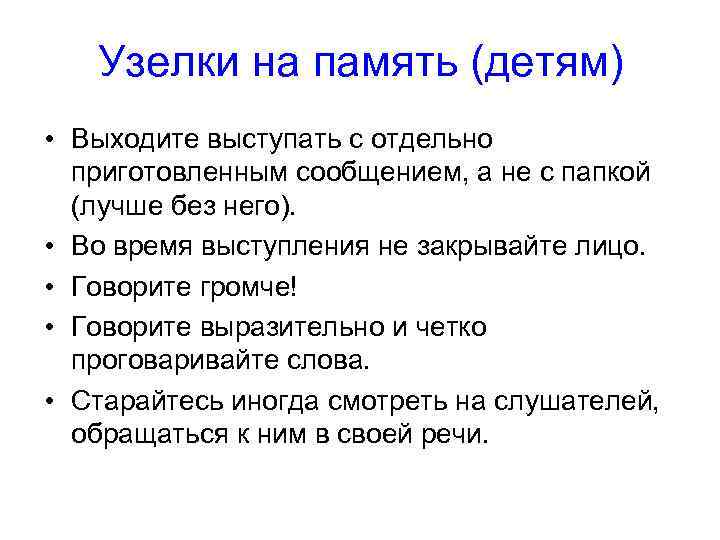 Узелки на память (детям)

• Выходите выступать с отдельно приготовленным сообщением, а не с папкой (лучше без него).
• Во время выступления не закрывайте лицо.
• Говорите громче!
• Говорите выразительно и четко проговаривайте слова.
• Старайтесь иногда смотреть на слушателей, обращаться к ним в своей речи.